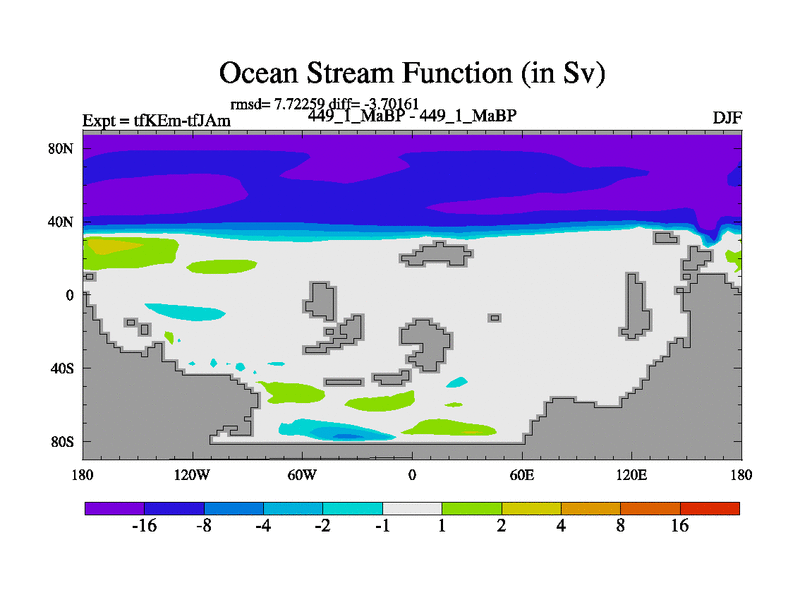 Ocean Stream Function (in Sv)

rmsd= 7.72259 diff= -3.70161

Expt = tfKEm-tfJAm

449_1_MaBP - 449_1_MaBP

DJF

80N

40N

0

40S

80S

180

120W

60W

0

60E

120E

180

-16

-8

-4

-2

-1

1

2

4

8

16